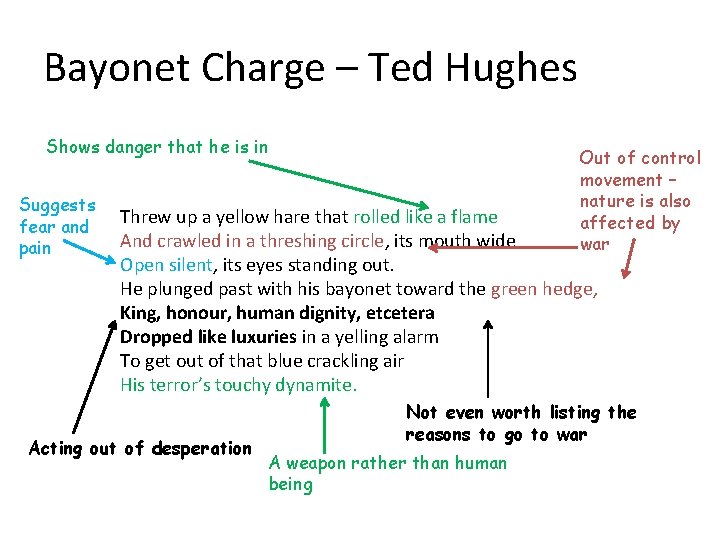 Bayonet Charge – Ted Hughes

Shows danger that he is in

Out of control movement – nature is also affected by war

Suggests fear and pain

Threw up a yellow hare that rolled like a flame
And crawled in a threshing circle, its mouth wide
Open silent, its eyes standing out.
He plunged past with his bayonet toward the green hedge,
King, honour, human dignity, etcetera
Dropped like luxuries in a yelling alarm
To get out of that blue crackling air
His terror's touchy dynamite.

Not even worth listing the reasons to go to war

Acting out of desperation

A weapon rather than human being